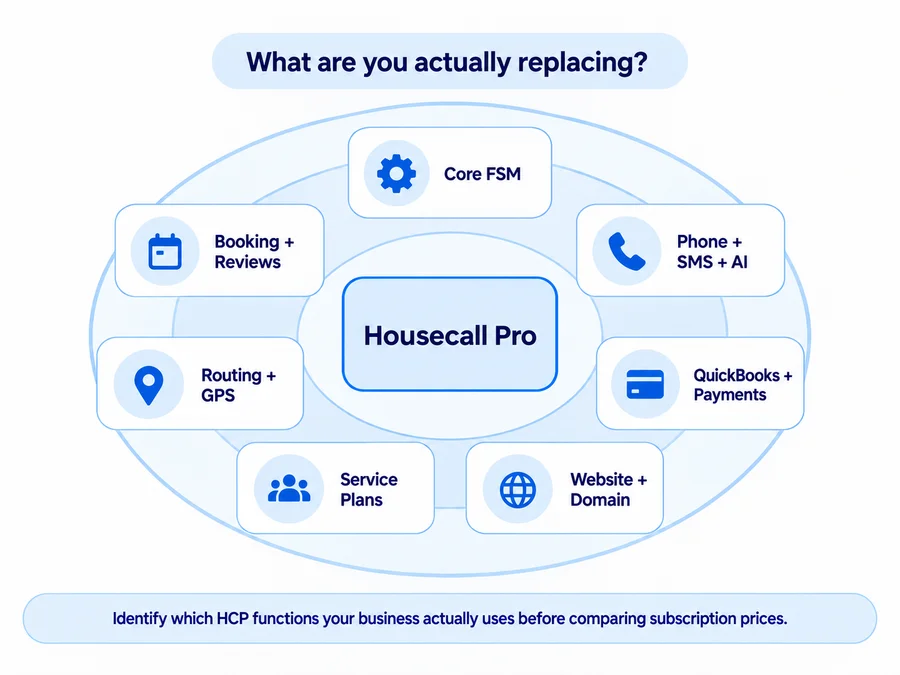 What are you actually replacing?

Core FSM

Booking + Reviews

Phone + SMS + AI

Housecall Pro

Routing + GPS

QuickBooks + Payments

Service Plans

Website + Domain

Identify which HCP functions your business actually uses before comparing subscription prices.